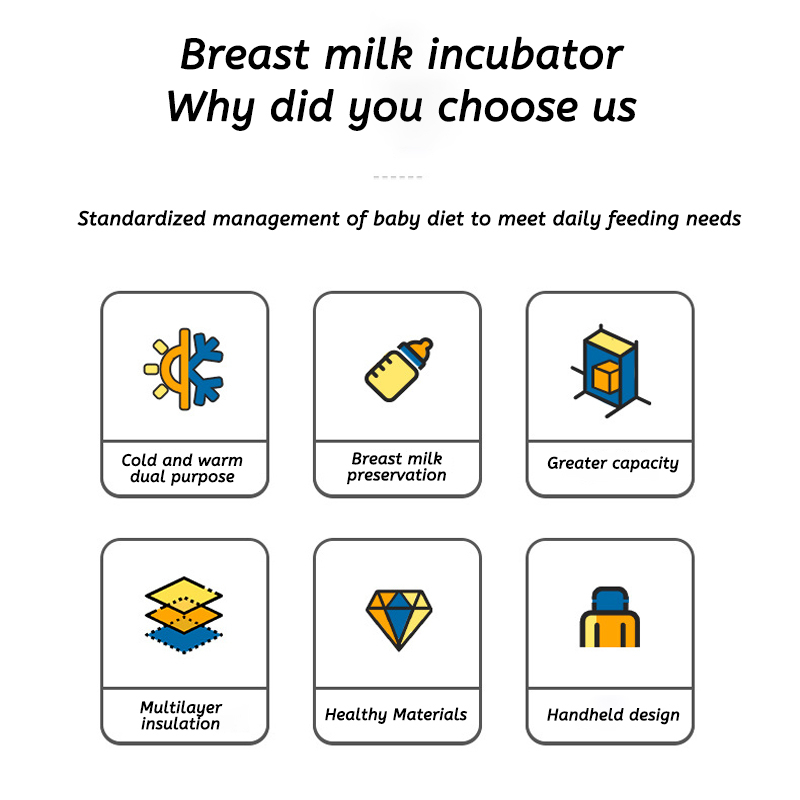 Breast milk incubator
Why did you choose us

Standardized management of baby diet to meet daily feeding needs

Cold and warm dual purpose

Breast milk preservation

Greater capacity

Multilayer insulation

Healthy Materials

Handheld design